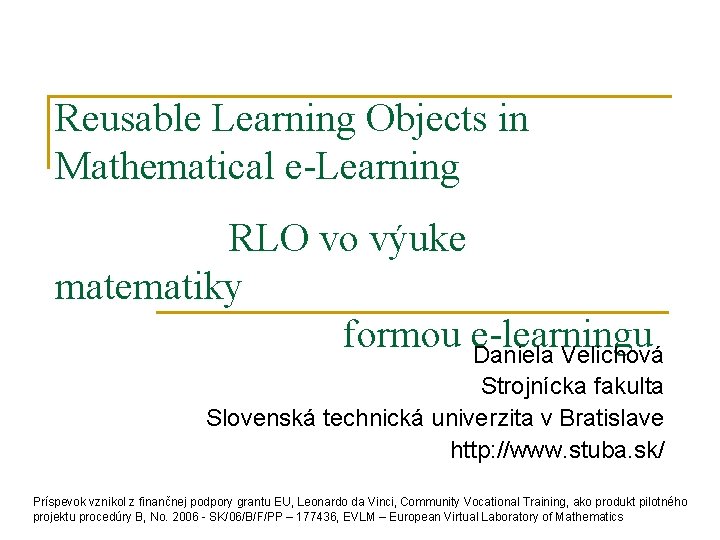 Reusable Learning Objects in Mathematical e-Learning

RLO vo výuke matematiky

formou e-learningu

Daniela Velichová
Strojnícka fakulta
Slovenská technická univerzita v Bratislave
http://www.stuba.sk/

Príspevok vznikol z finančnej podpory grantu EU, Leonardo da Vinci, Community Vocational Training, ako produkt pilotného projektu procedúry B, No. 2006 - SK/06/B/F/PP – 177436, EVLM – European Virtual Laboratory of Mathematics